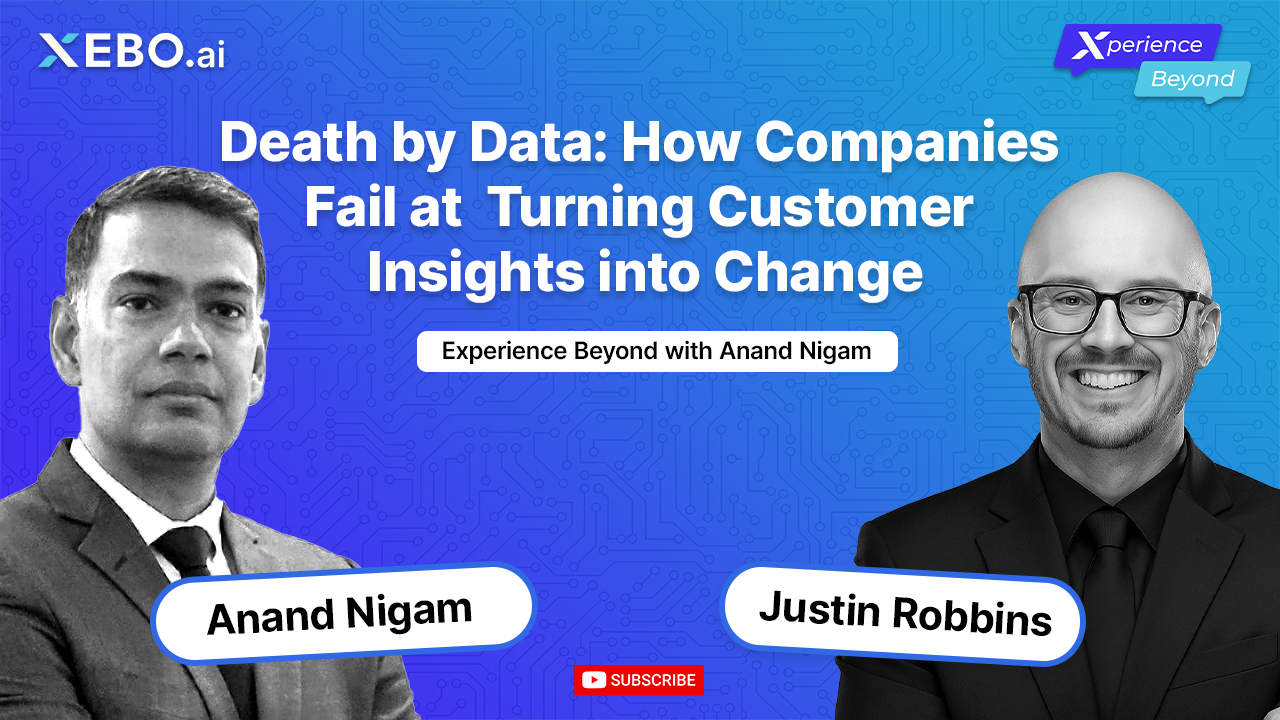 XEBO.ai

Xperience
Beyond

Death by Data: How Companies Fail at Turning Customer Insights into Change

Experience Beyond with Anand Nigam

Anand Nigam

Justin Robbins

SUBSCRIBE